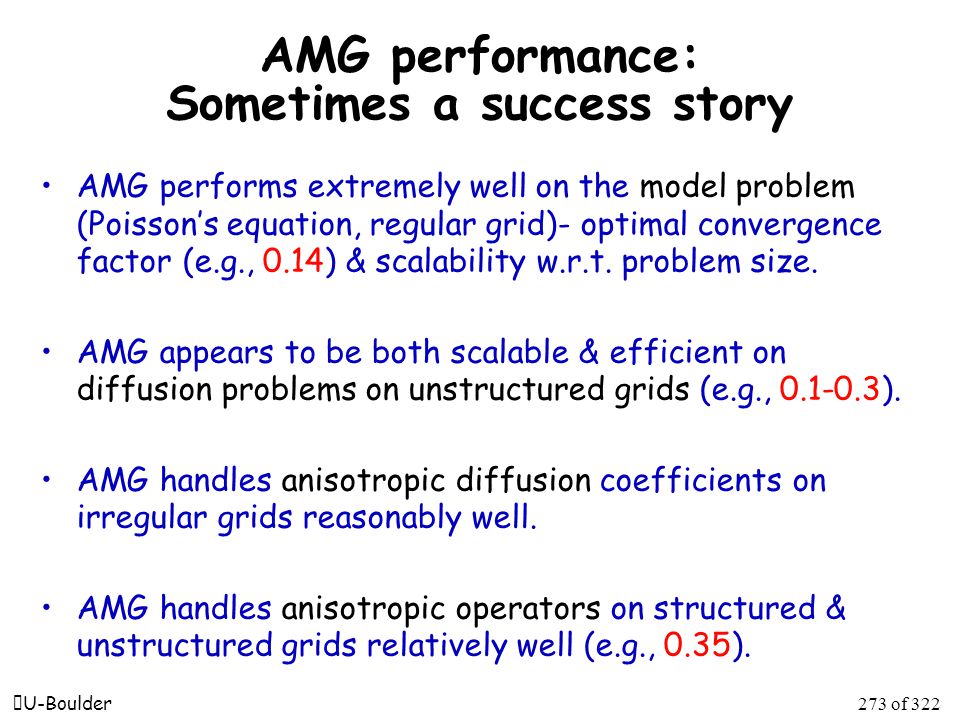 AMG performance:
Sometimes a success story

• AMG performs extremely well on the model problem (Poisson's equation, regular grid)- optimal convergence factor (e.g., 0.14) & scalability w.r.t. problem size.

• AMG appears to be both scalable & efficient on diffusion problems on unstructured grids (e.g., 0.1-0.3).

• AMG handles anisotropic diffusion coefficients on irregular grids reasonably well.

• AMG handles anisotropic operators on structured & unstructured grids relatively well (e.g., 0.35).

U-Boulder

273 of 322